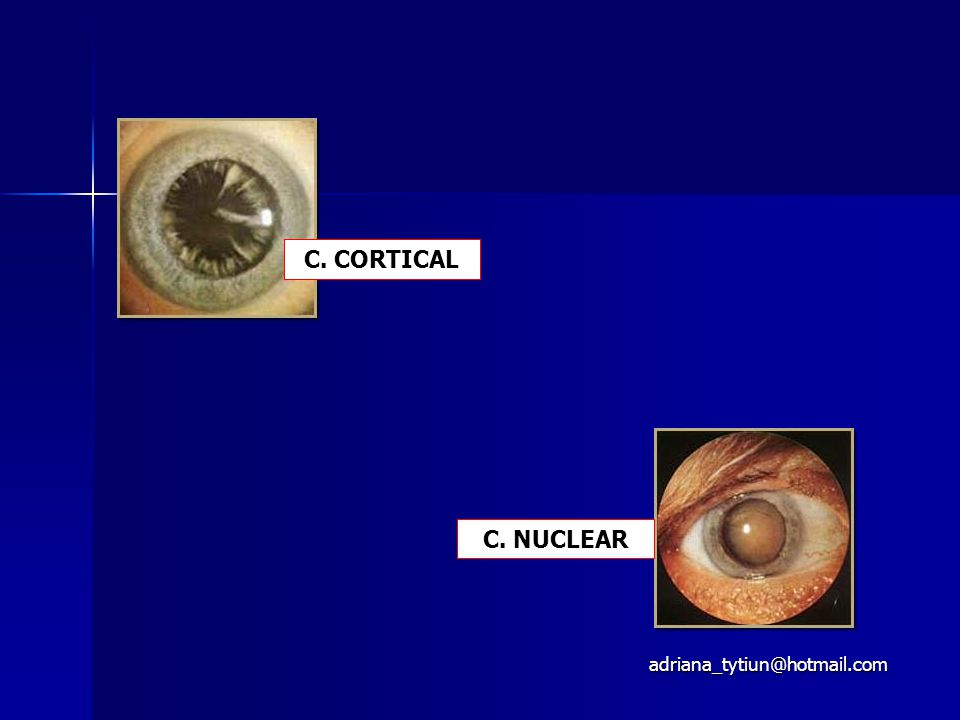 C. CORTICAL

C. NUCLEAR

adriana_tytiun@hotmail.com